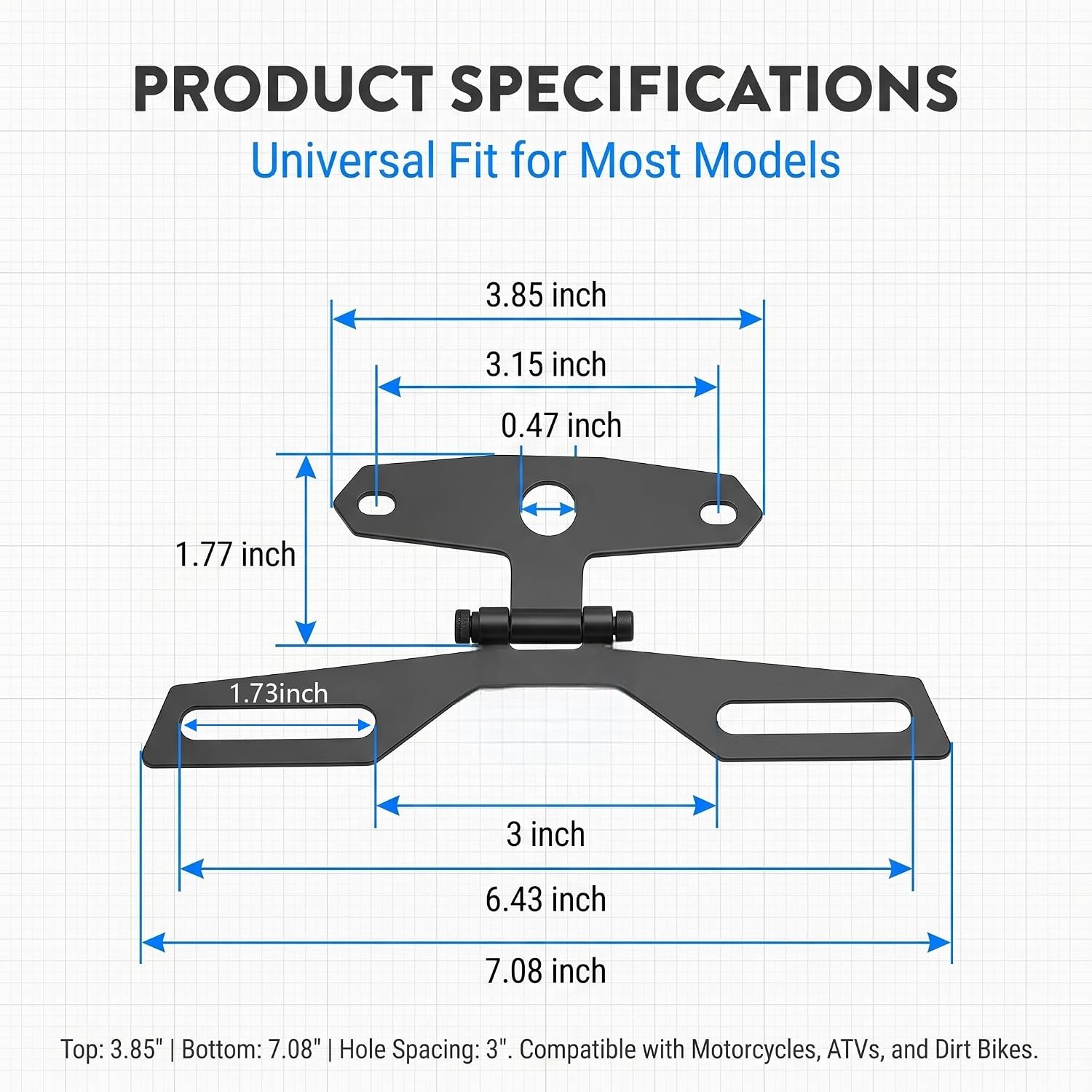 PRODUCT SPECIFICATIONS

Universal Fit for Most Models

3.85 inch

3.15 inch

0.47 inch

1.77 inch

1.73inch

3 inch

6.43 inch

7.08 inch

Top: 3.85" | Bottom: 7.08" | Hole Spacing: 3". Compatible with Motorcycles, ATVs, and Dirt Bikes.